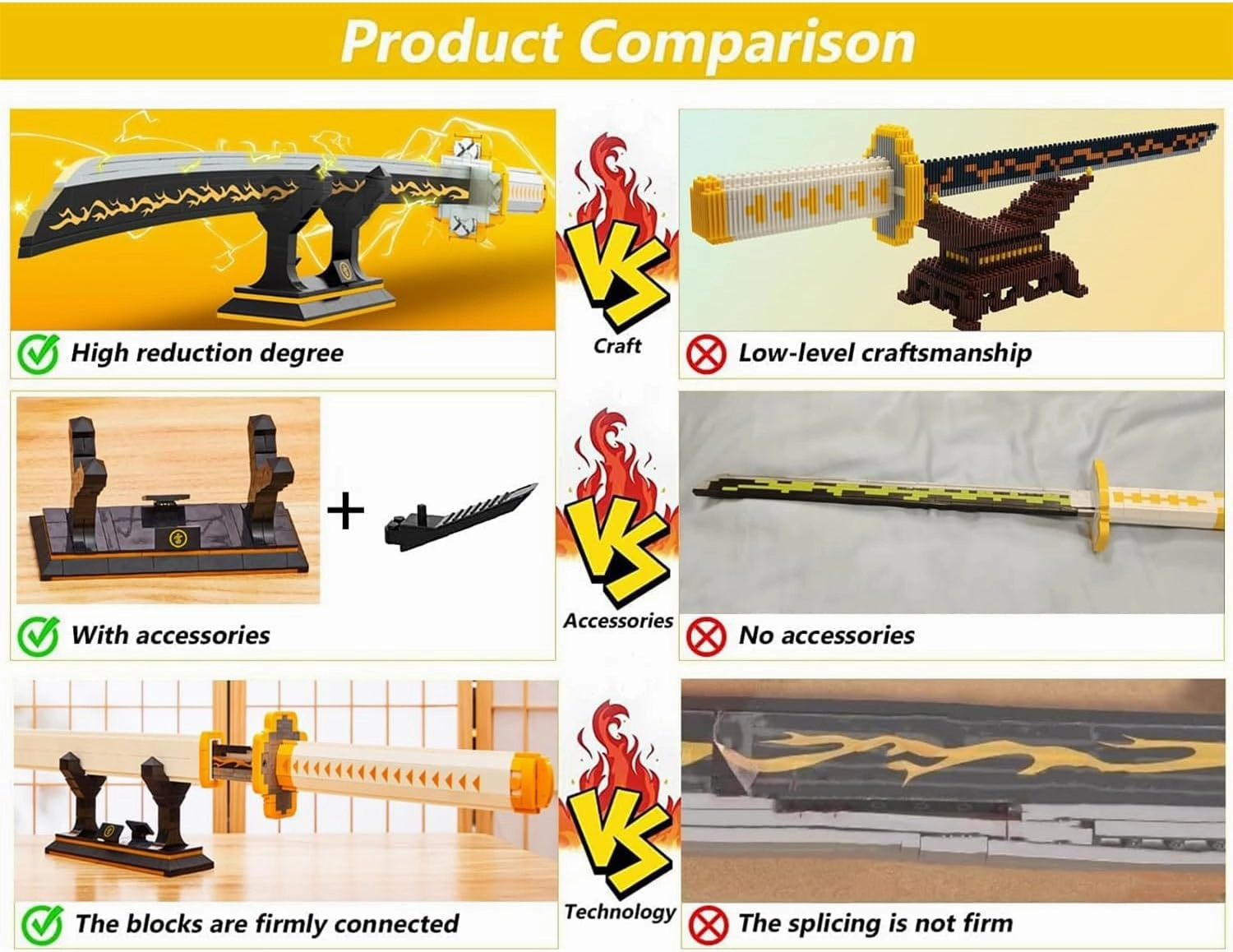 Product Comparison

High reduction degree

VS

Craft

Low-level craftsmanship

+

With accessories

VS

Accessories

No accessories

The blocks are firmly connected

VS

Technology

The splicing is not firm